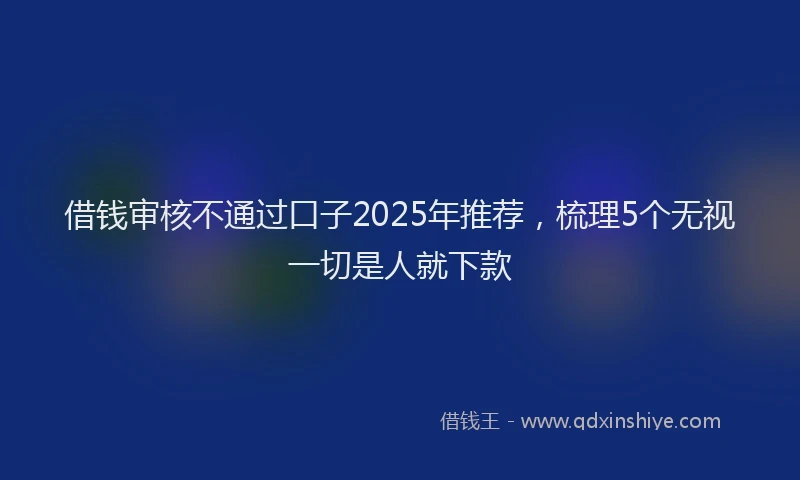 借钱审核不通过口子2025年推荐，梳理5个无视一切是人就下款

借钱王 - www.qdxinshiye.com